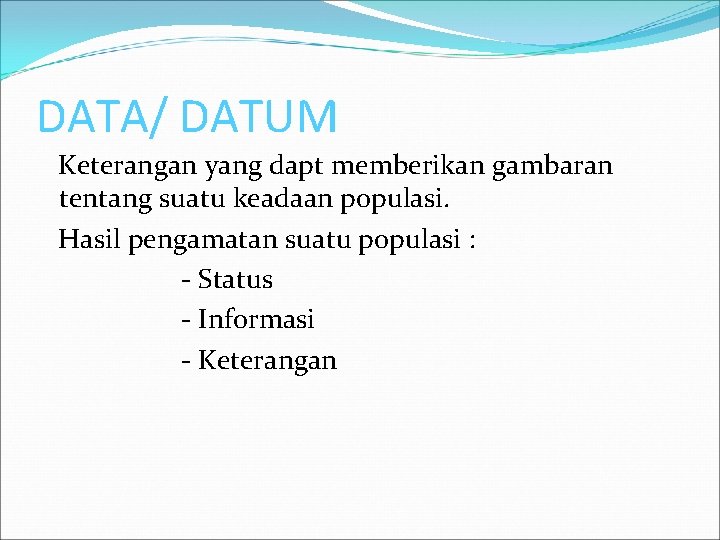 DATA/ DATUM

Keterangan yang dapt memberikan gambaran tentang suatu keadaan populasi.

Hasil pengamatan suatu populasi :

- Status
- Informasi
- Keterangan